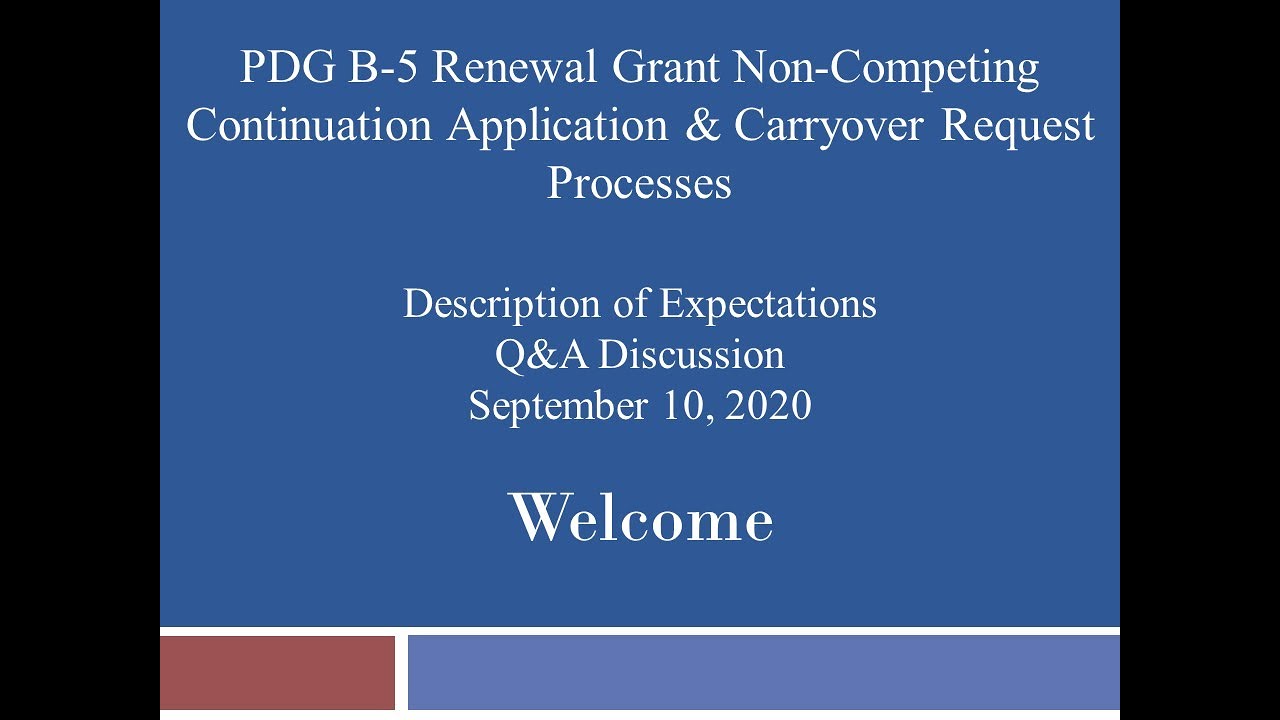 PDG B-5 Renewal Grant Non-Competing Continuation Application & Carryover Request Processes

Description of Expectations
Q&A Discussion
September 10, 2020

Welcome